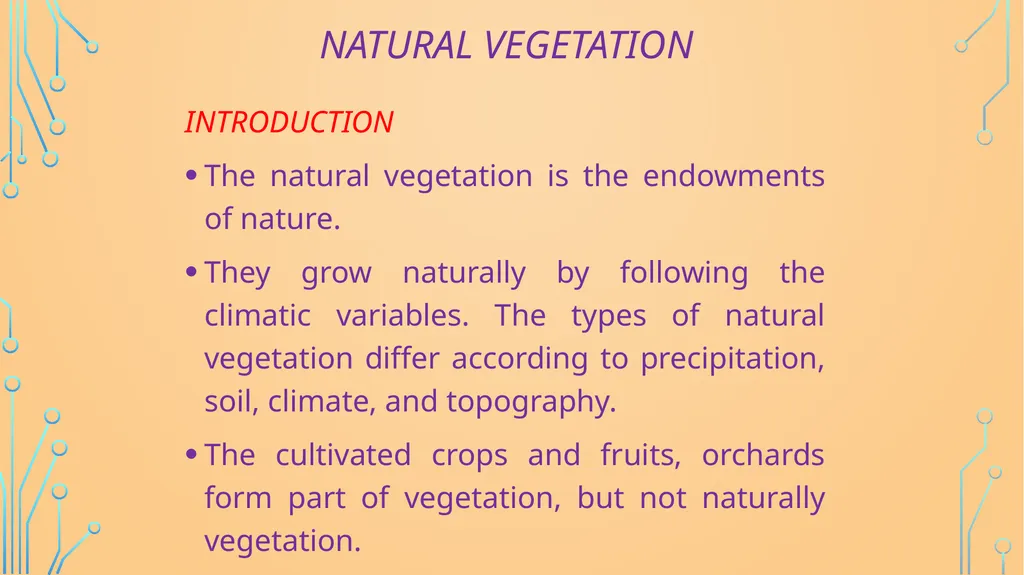 NATURAL VEGETATION

INTRODUCTION

• The natural vegetation is the endowments of nature.

• They grow naturally by following the climatic variables. The types of natural vegetation differ according to precipitation, soil, climate, and topography.

• The cultivated crops and fruits, orchards form part of vegetation, but not naturally vegetation.